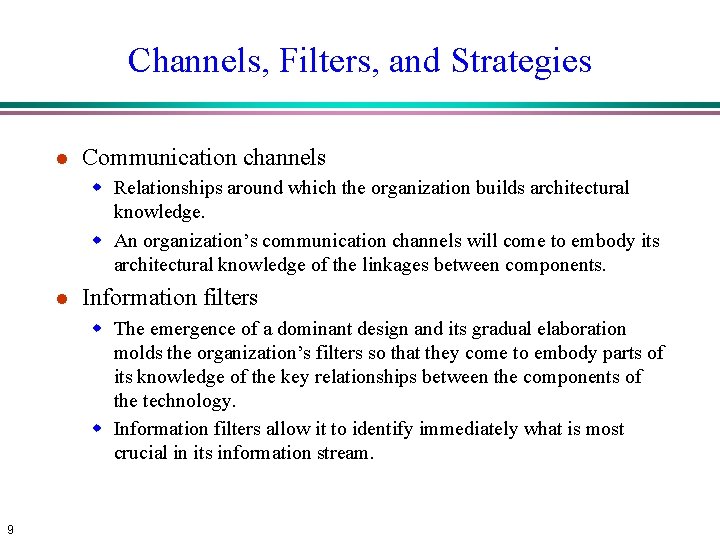 Channels, Filters, and Strategies

- Communication channels
  - Relationships around which the organization builds architectural knowledge.
  - An organization's communication channels will come to embody its architectural knowledge of the linkages between components.
- Information filters
  - The emergence of a dominant design and its gradual elaboration molds the organization's filters so that they come to embody parts of its knowledge of the key relationships between the components of the technology.
  - Information filters allow it to identify immediately what is most crucial in its information stream.

9